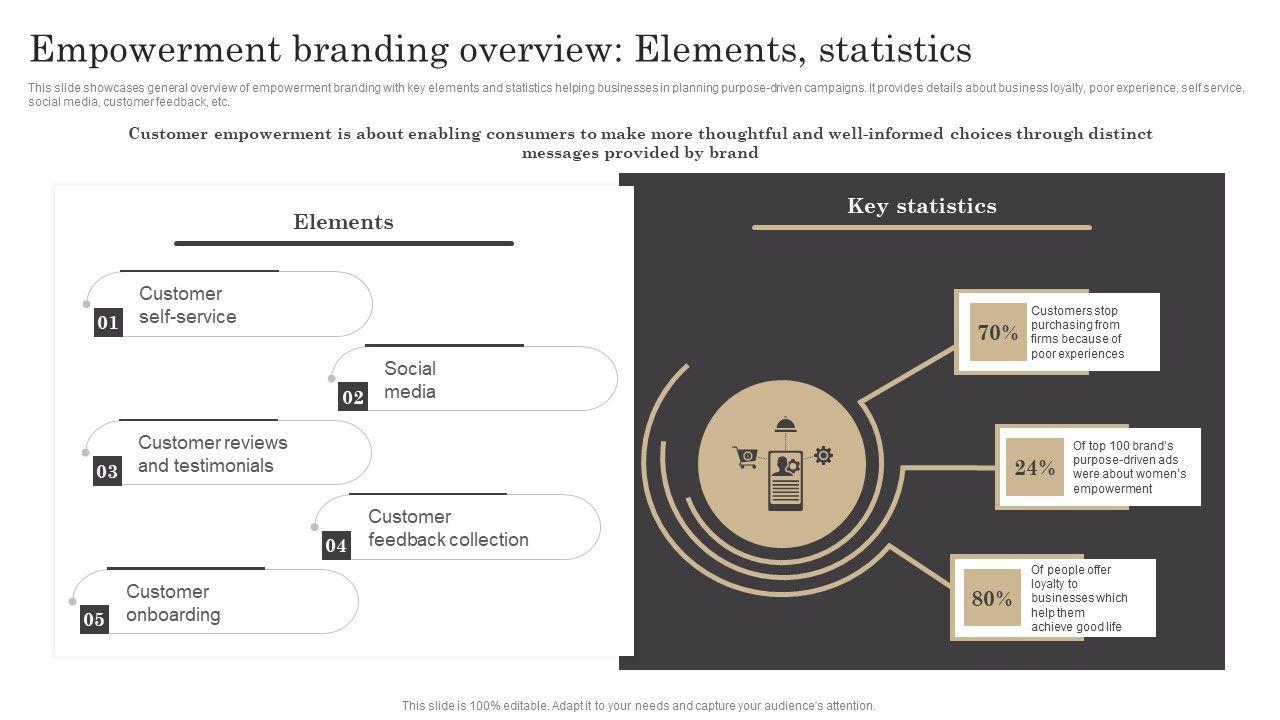 Empowerment branding overview: Elements, statistics

This slide showcases general overview of empowerment branding with key elements and statistics helping businesses in planning purpose-driven campaigns. It provides details about business loyalty, poor experience, self service, social media, customer feedback, etc.

Customer empowerment is about enabling consumers to make more thoughtful and well-informed choices through distinct messages provided by brand

Elements

01 Customer self-service

02 Social media

03 Customer reviews and testimonials

04 Customer feedback collection

05 Customer onboarding

Key statistics

70% Customers stop purchasing from firms because of poor experiences

24% Of top 100 brand's purpose-driven ads were about women's empowerment

80% Of people offer loyalty to businesses which help them achieve good life

This slide is 100% editable. Adapt it to your needs and capture your audience's attention.